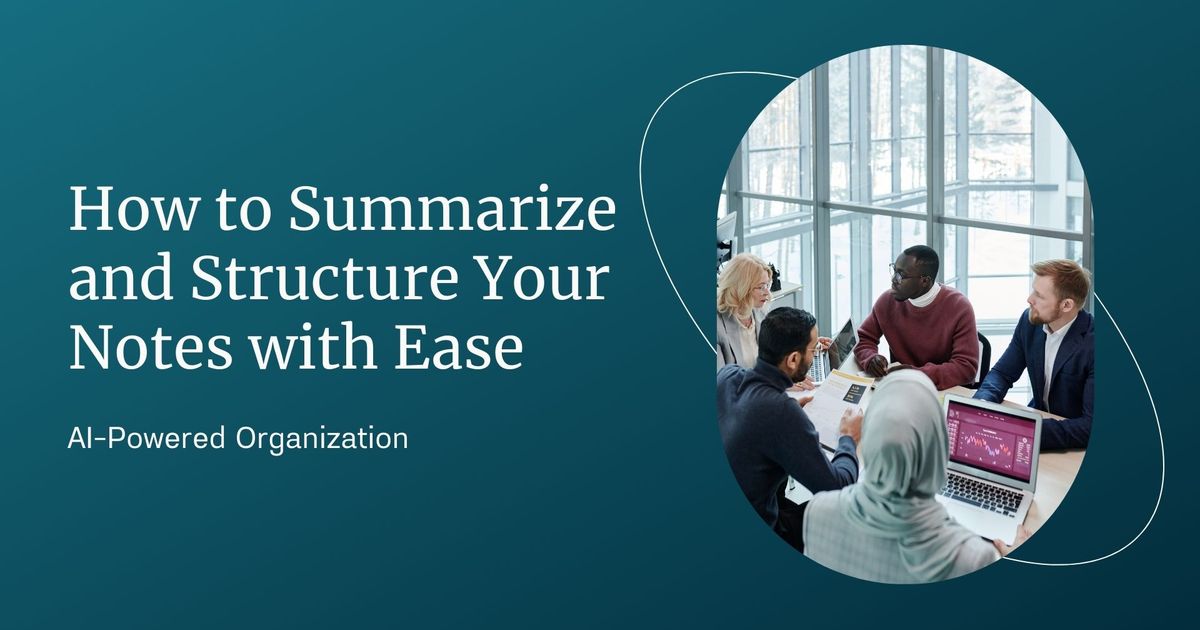 How to Summarize and Structure Your Notes with Ease

AI-Powered Organization